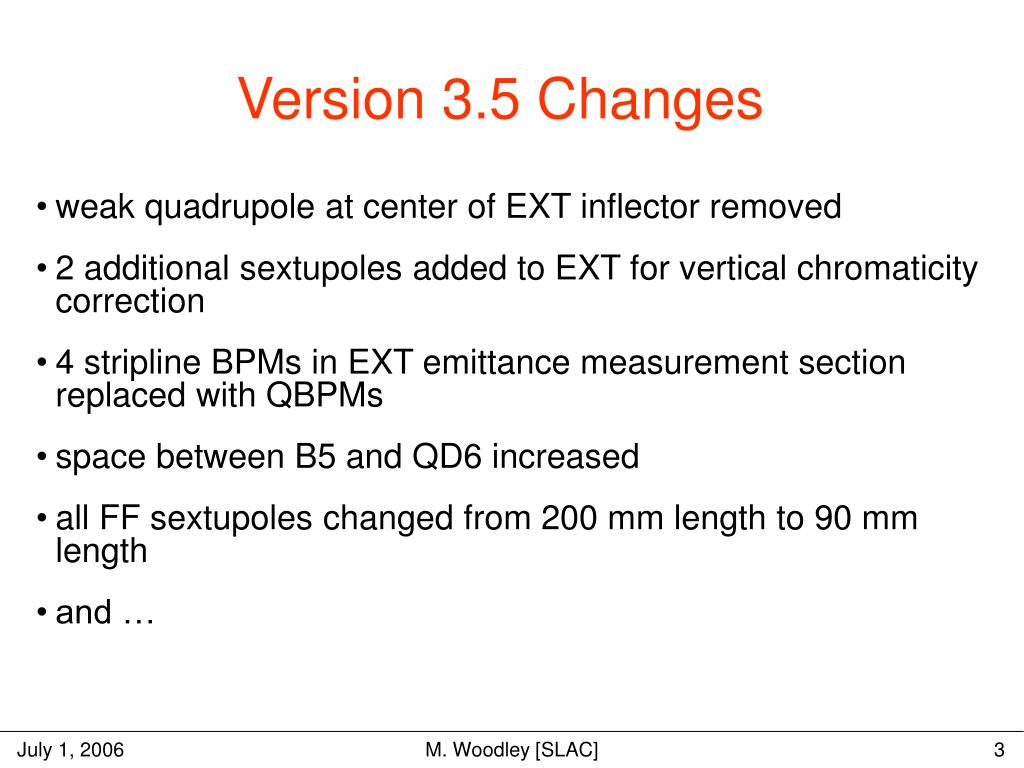 Version 3.5 Changes

• weak quadrupole at center of EXT inflector removed

• 2 additional sextupoles added to EXT for vertical chromaticity correction

• 4 stripline BPMs in EXT emittance measurement section replaced with QBPMs

• space between B5 and QD6 increased

• all FF sextupoles changed from 200 mm length to 90 mm length

• and …

July 1, 2006 M. Woodley [SLAC] 3